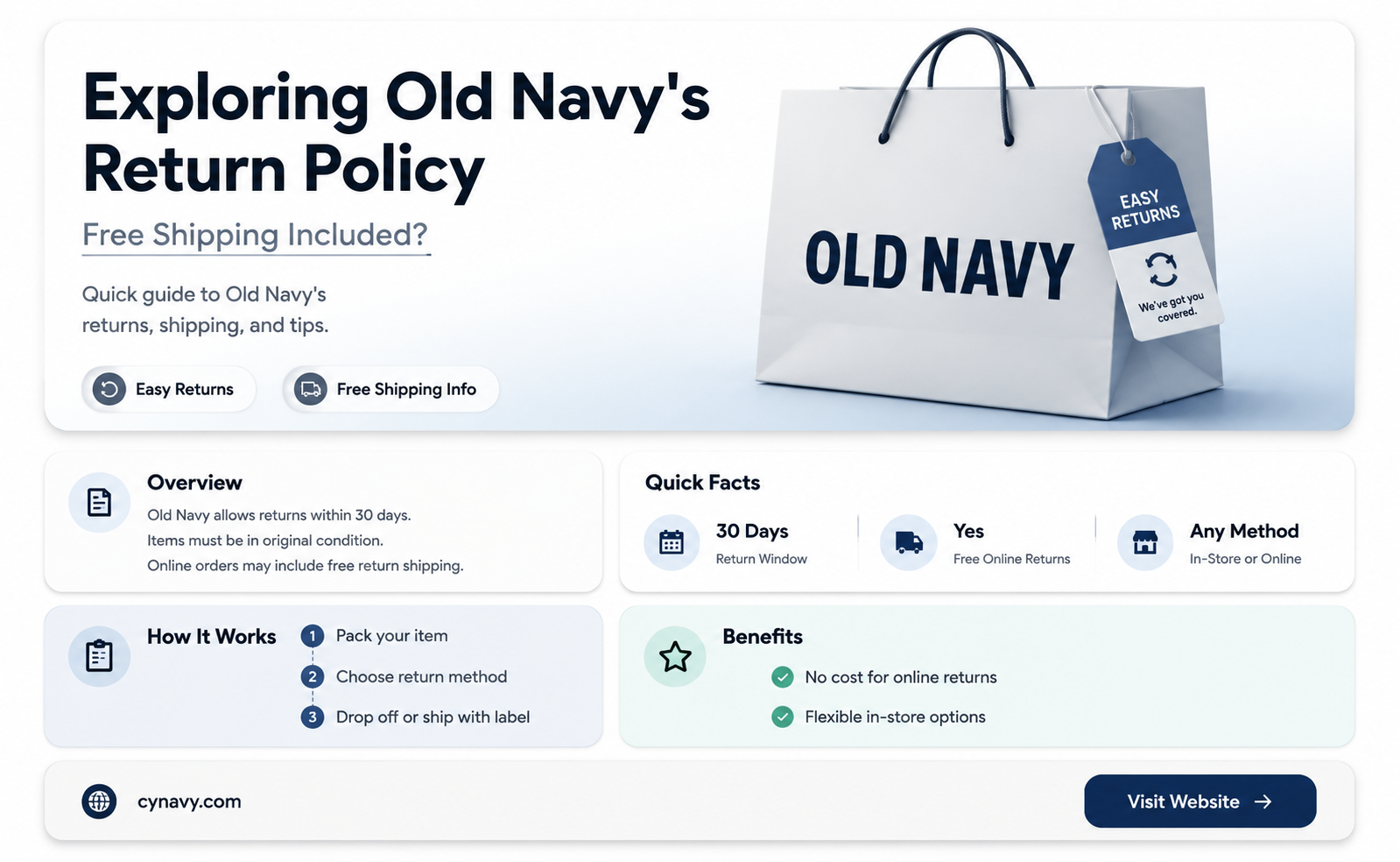 Exploring Old Navy's Return Policy

Free Shipping Included?

Quick guide to Old Navy's returns, shipping, and tips.

Easy Returns

Free Shipping Info

OLD NAVY

EASY RETURNS

We've got you covered.

Overview

Old Navy allows returns within 30 days.
Items must be in original condition.
Online orders may include free return shipping.

Quick Facts

30 Days
Return Window

Yes
Free Online Returns

Any Method
In-Store or Online

How It Works

1 Pack your item
2 Choose return method
3 Drop off or ship with label

Benefits

No cost for online returns
Flexible in-store options

cynavy.com

Visit Website →